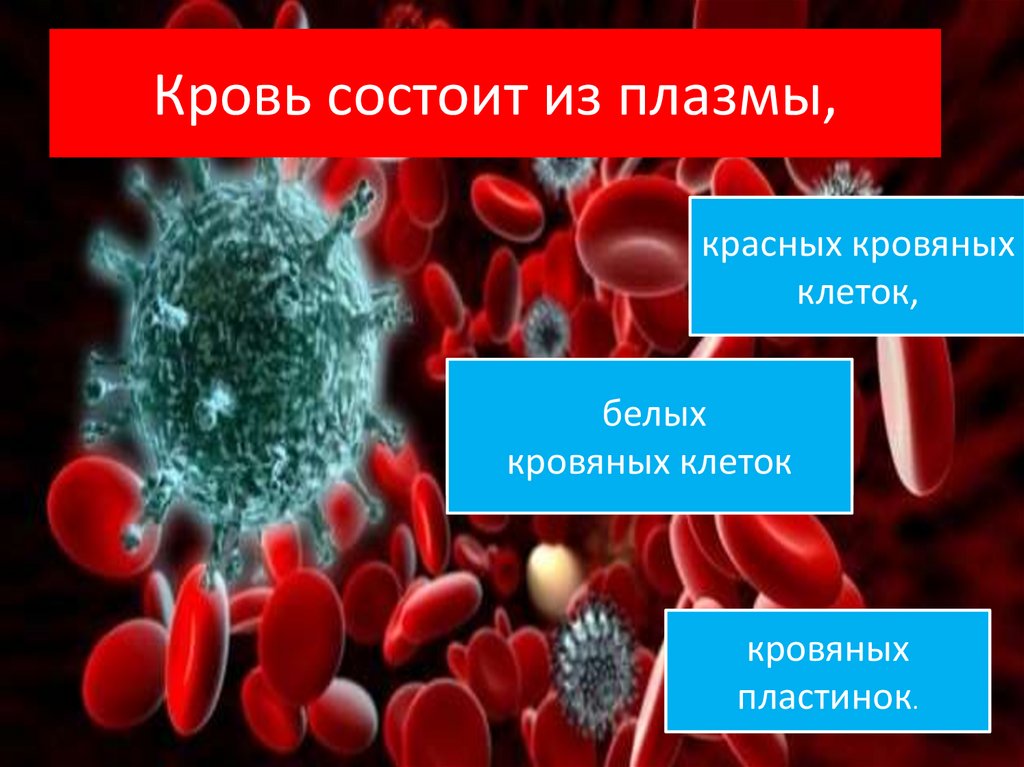 Кровь состоит из плазмы,

красных кровяных клеток,

белых кровяных клеток

кровяных пластинок.